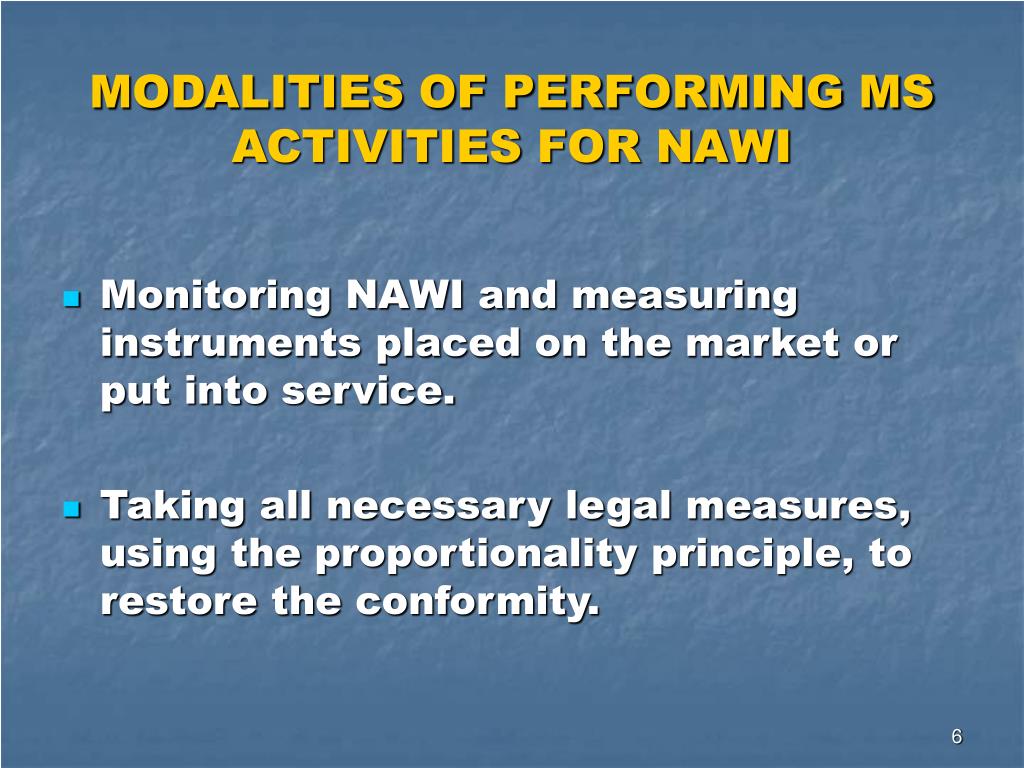 MODALITIES OF PERFORMING MS ACTIVITIES FOR NAWI

Monitoring NAWI and measuring instruments placed on the market or put into service.

Taking all necessary legal measures, using the proportionality principle, to restore the conformity.

6